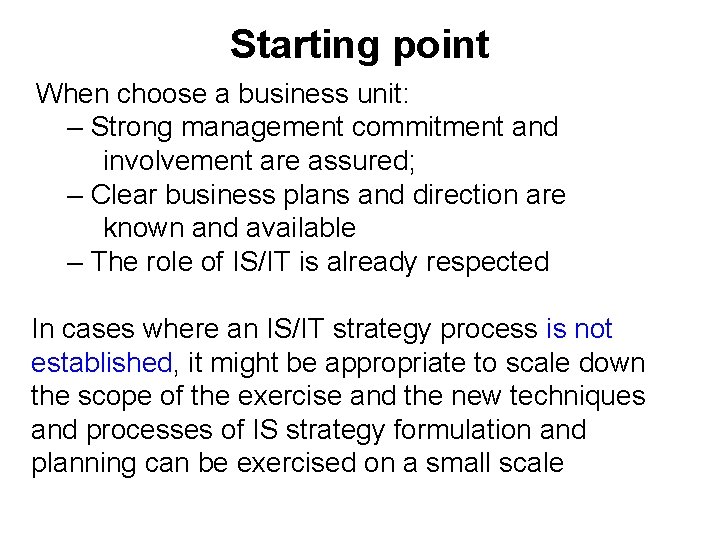 Starting point

When choose a business unit:

– Strong management commitment and involvement are assured;

– Clear business plans and direction are known and available

– The role of IS/IT is already respected

In cases where an IS/IT strategy process is not established, it might be appropriate to scale down the scope of the exercise and the new techniques and processes of IS strategy formulation and planning can be exercised on a small scale